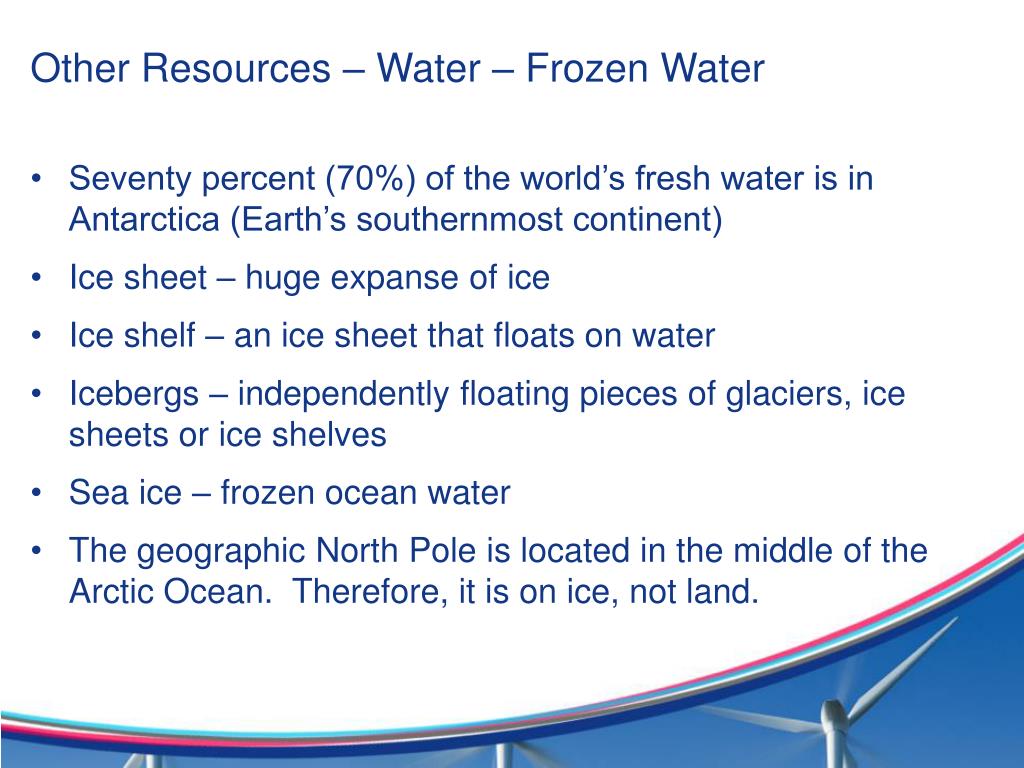 Other Resources – Water – Frozen Water

• Seventy percent (70%) of the world’s fresh water is in Antarctica (Earth’s southernmost continent)
• Ice sheet – huge expanse of ice
• Ice shelf – an ice sheet that floats on water
• Icebergs – independently floating pieces of glaciers, ice sheets or ice shelves
• Sea ice – frozen ocean water
• The geographic North Pole is located in the middle of the Arctic Ocean.  Therefore, it is on ice, not land.